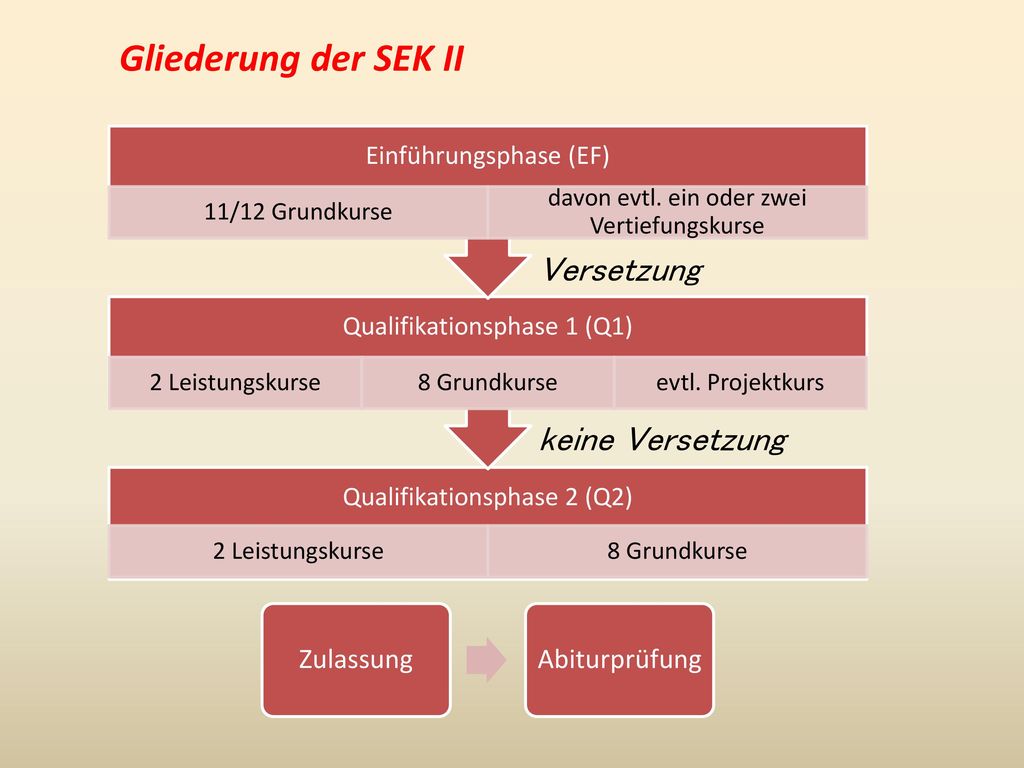 Gliederung der SEK II

Einführungsphase (EF)

11/12 Grundkurse

davon evtl. ein oder zwei Vertiefungskurse

Versetzung

Qualifikationsphase 1 (Q1)

2 Leistungskurse

8 Grundkurse

evtl. Projektkurs

keine Versetzung

Qualifikationsphase 2 (Q2)

2 Leistungskurse

8 Grundkurse

Zulassung

Abiturprüfung